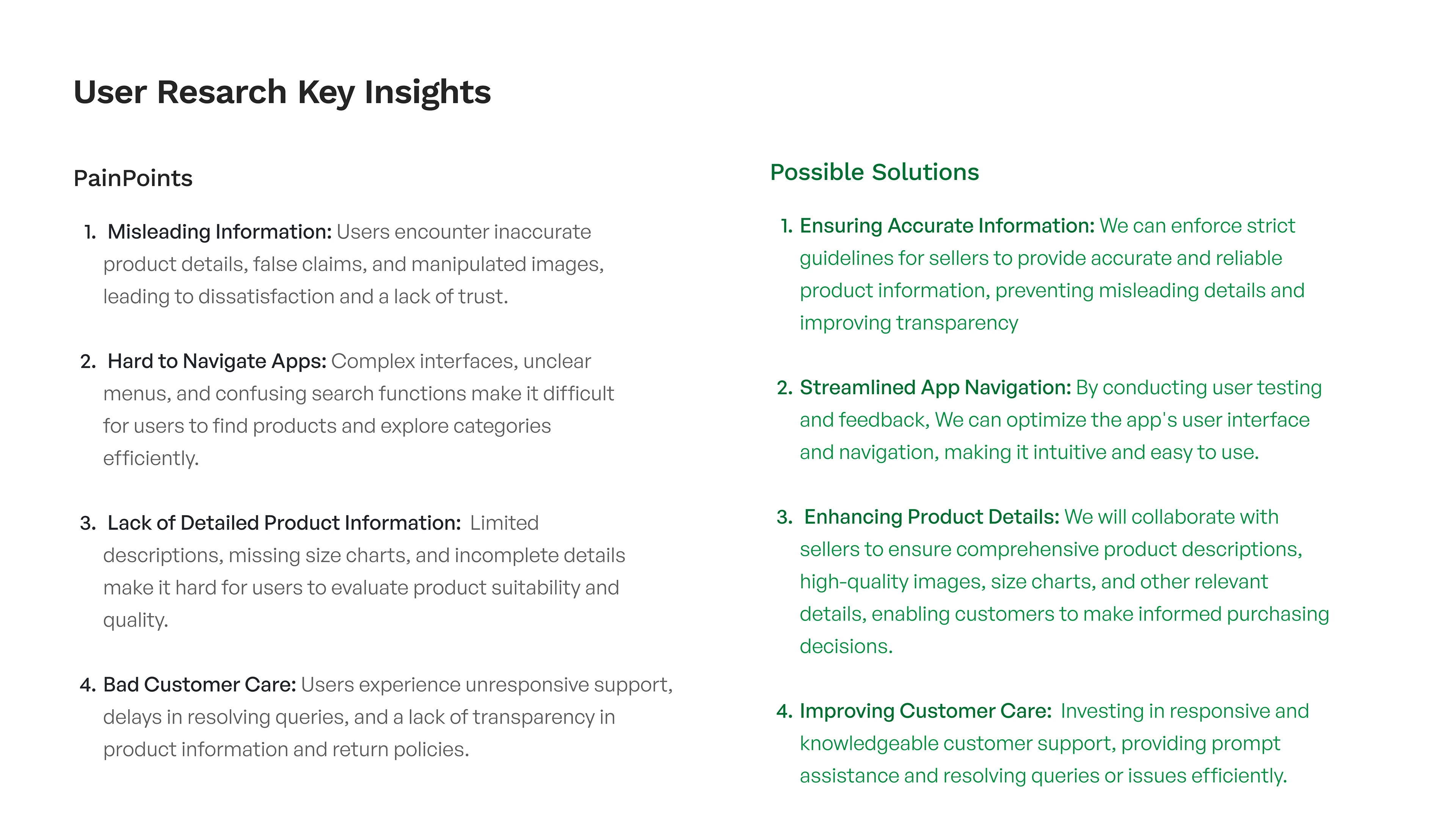 User Resarch Key Insights

PainPoints

1. Misleading Information: Users encounter inaccurate product details, false claims, and manipulated images, leading to dissatisfaction and a lack of trust.

2. Hard to Navigate Apps: Complex interfaces, unclear menus, and confusing search functions make it difficult for users to find products and explore categories efficiently.

3. Lack of Detailed Product Information: Limited descriptions, missing size charts, and incomplete details make it hard for users to evaluate product suitability and quality.

4. Bad Customer Care: Users experience unresponsive support, delays in resolving queries, and a lack of transparency in product information and return policies.

Possible Solutions

1. Ensuring Accurate Information: We can enforce strict guidelines for sellers to provide accurate and reliable product information, preventing misleading details and improving transparency

2. Streamlined App Navigation: By conducting user testing and feedback, We can optimize the app's user interface and navigation, making it intuitive and easy to use.

3. Enhancing Product Details: We will collaborate with sellers to ensure comprehensive product descriptions, high-quality images, size charts, and other relevant details, enabling customers to make informed purchasing decisions.

4. Improving Customer Care: Investing in responsive and knowledgeable customer support, providing prompt assistance and resolving queries or issues efficiently.